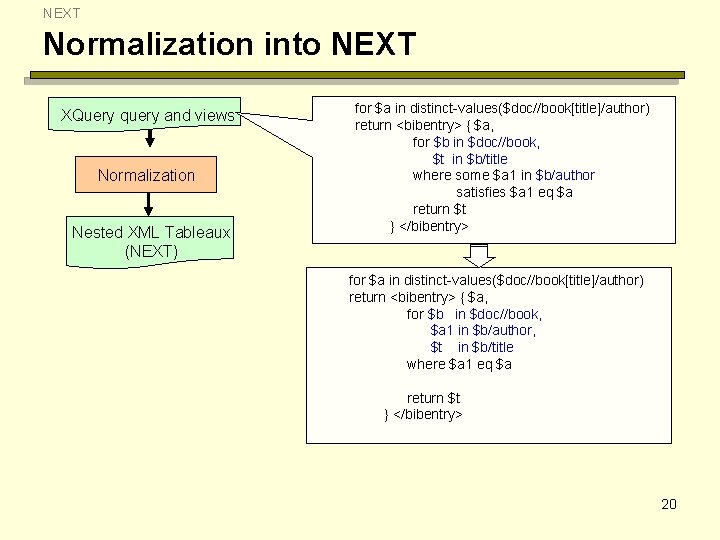 NEXT

Normalization into NEXT

XQuery query and views

Normalization

Nested XML Tableaux (NEXT)

for \$a in distinct-values(\$doc//book[title]/author)
return <bibentry> { \$a,
for \$b in \$doc//book,
\$t in \$b/title
where some \$a1 in \$b/author
satisfies \$a1 eq \$a
return \$t
} </bibentry>

for \$a in distinct-values(\$doc//book[title]/author)
return <bibentry> { \$a,
for \$b in \$doc//book,
\$a1 in \$b/author,
\$t in \$b/title
where \$a1 eq \$a

return \$t
} </bibentry>

20